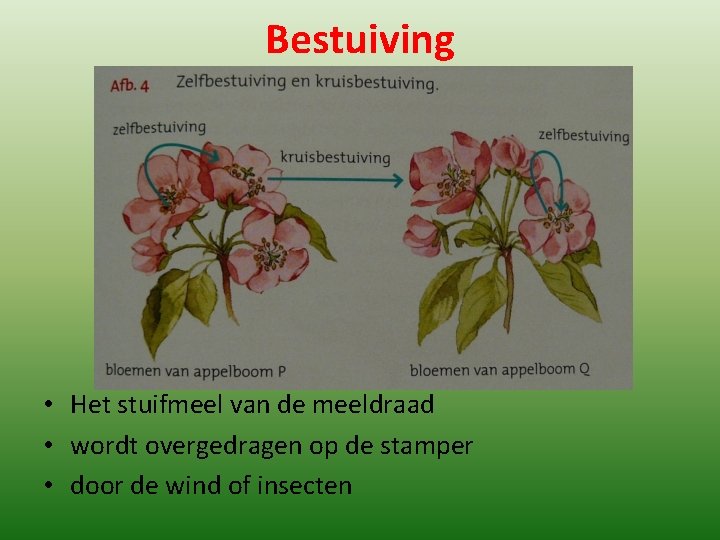 Bestuiving

Afb. 4 Zelfbestuiving en kruisbestuiving.

zelfbestuiving

kruisbestuiving

zelfbestuiving

bloemen van appelboom P

bloemen van appelboom Q

• Het stuifmeel van de meeldraad
• wordt overgedragen op de stamper
• door de wind of insecten